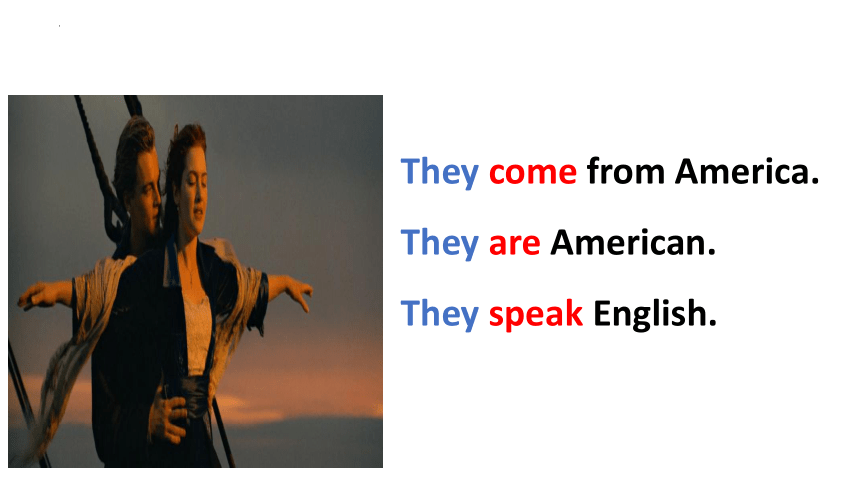 They come from America.

They are American.

They speak English.